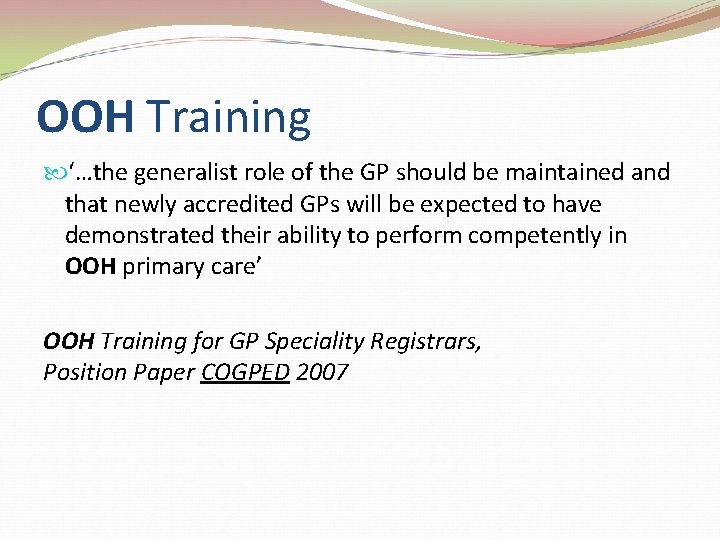 OOH Training

‘…the generalist role of the GP should be maintained and that newly accredited GPs will be expected to have demonstrated their ability to perform competently in OOH primary care’

OOH Training for GP Speciality Registrars, Position Paper COGPED 2007